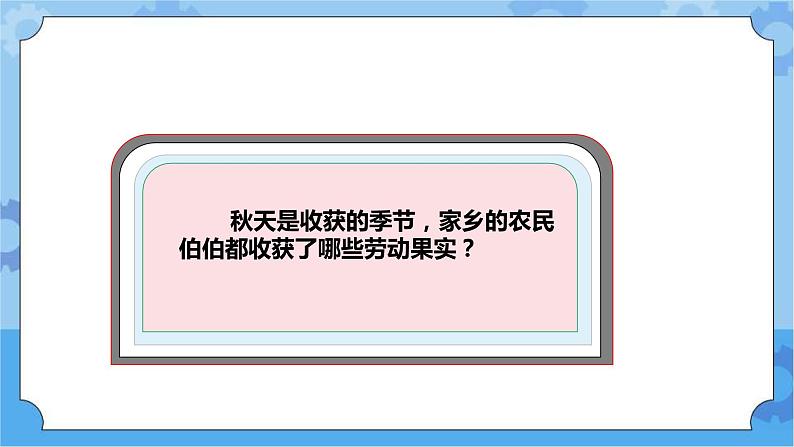 秋天是收获的季节，家乡的农民伯伯都收获了哪些劳动果实？